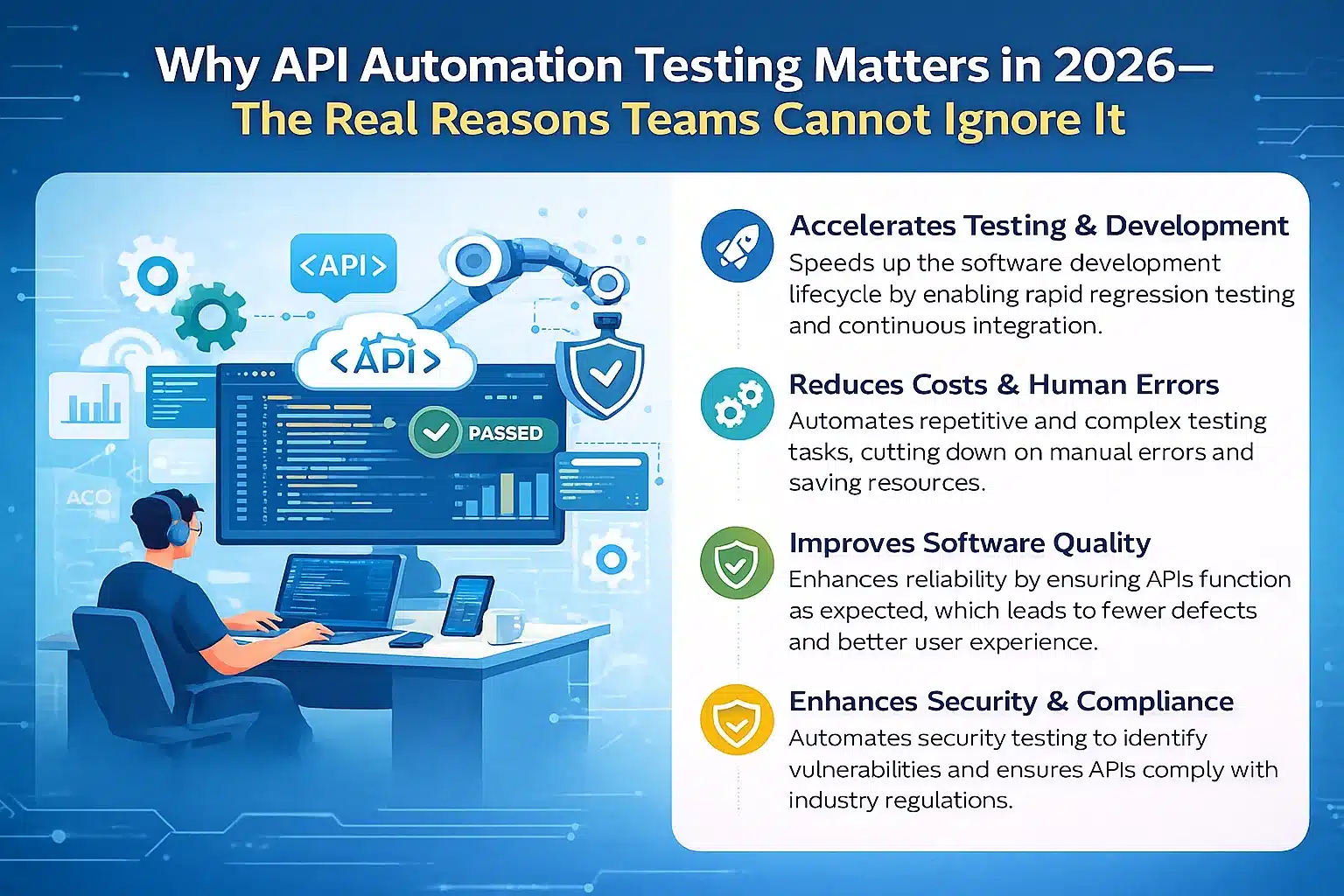 Why API Automation Testing Matters in 2026—
The Real Reasons Teams Cannot Ignore It

<API>

<API>

PASSED

ACO

Accelerates Testing & Development
Speeds up the software development lifecycle by enabling rapid regression testing and continuous integration.

Reduces Costs & Human Errors
Automates repetitive and complex testing tasks, cutting down on manual errors and saving resources.

Improves Software Quality
Enhances reliability by ensuring APIs function as expected, which leads to fewer defects and better user experience.

Enhances Security & Compliance
Automates security testing to identify vulnerabilities and ensures APIs comply with industry regulations.